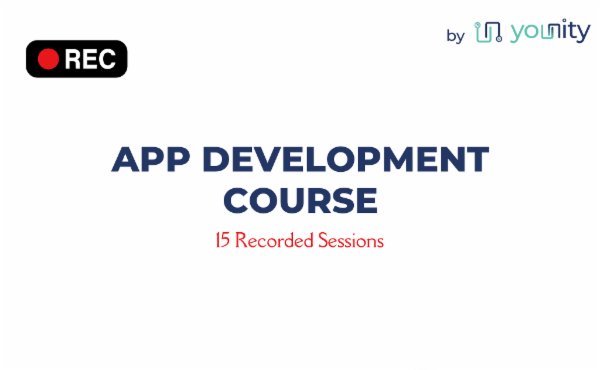 REC

by younity

APP DEVELOPMENT COURSE

15 Recorded Sessions